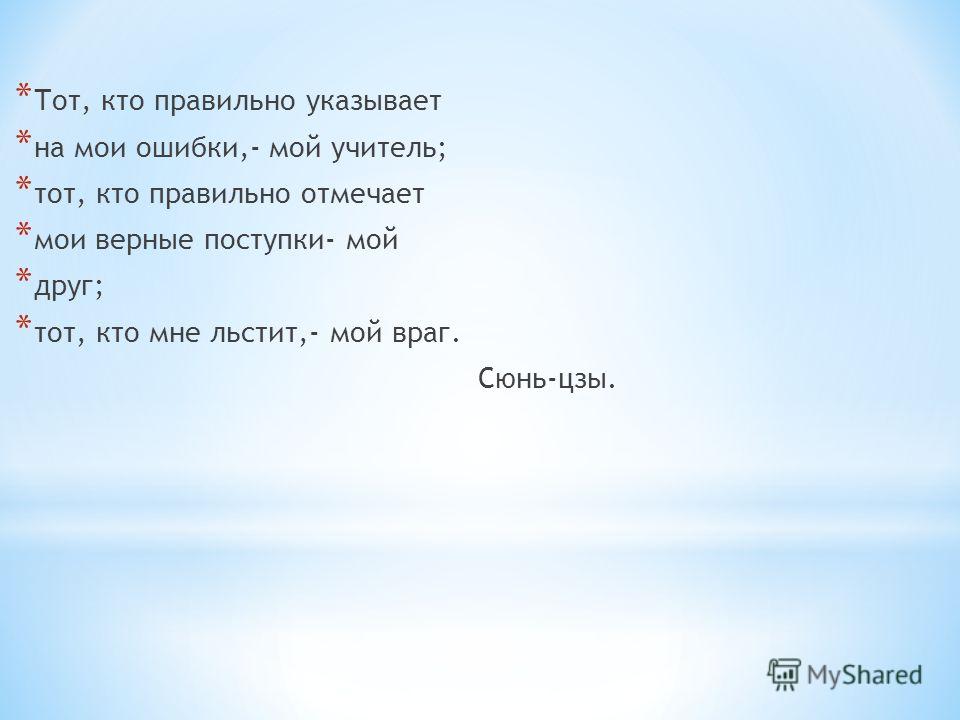 * Тот, кто правильно указывает
* на мои ошибки,- мой учитель;
* тот, кто правильно отмечает
* мои верные поступки- мой
* друг;
* тот, кто мне льстит,- мой враг.

Сюнь-цзы.

MyShared